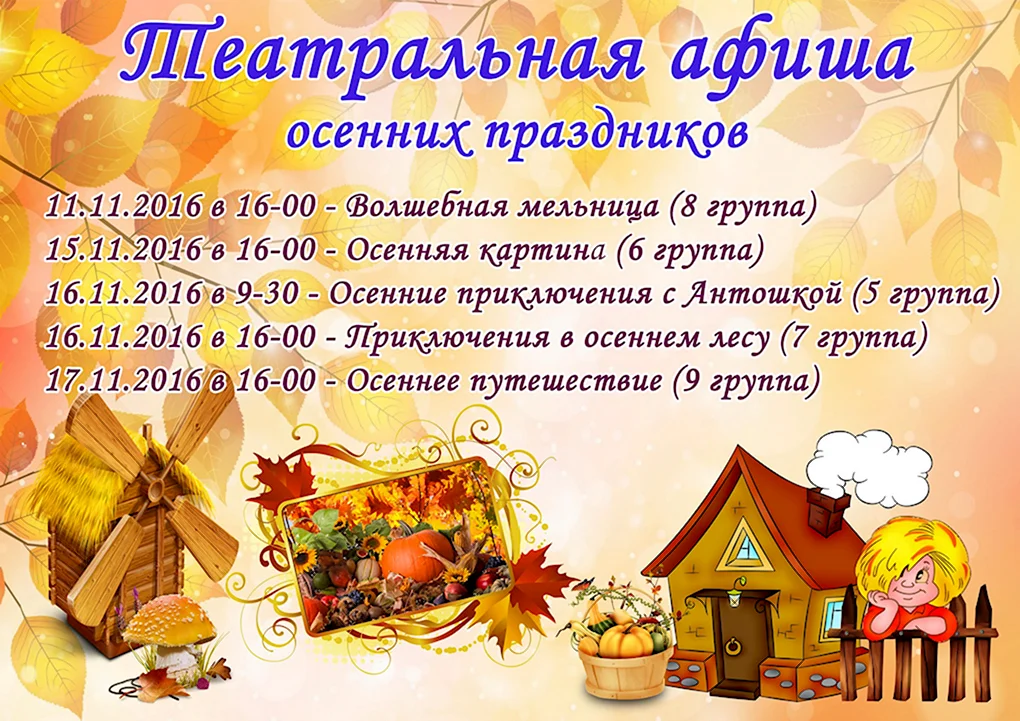 Театральная афиша
осенних праздников

11.11.2016 в 16-00 - Волшебная мельница (8 группа)
15.11.2016 в 16-00 - Осенняя картина (6 группа)
16.11.2016 в 9-30 - Осенние приключения с Антошкой (5 группа)
16.11.2016 в 16-00 - Приключения в осеннем лесу (7 группа)
17.11.2016 в 16-00 - Осеннее путешествие (9 группа)